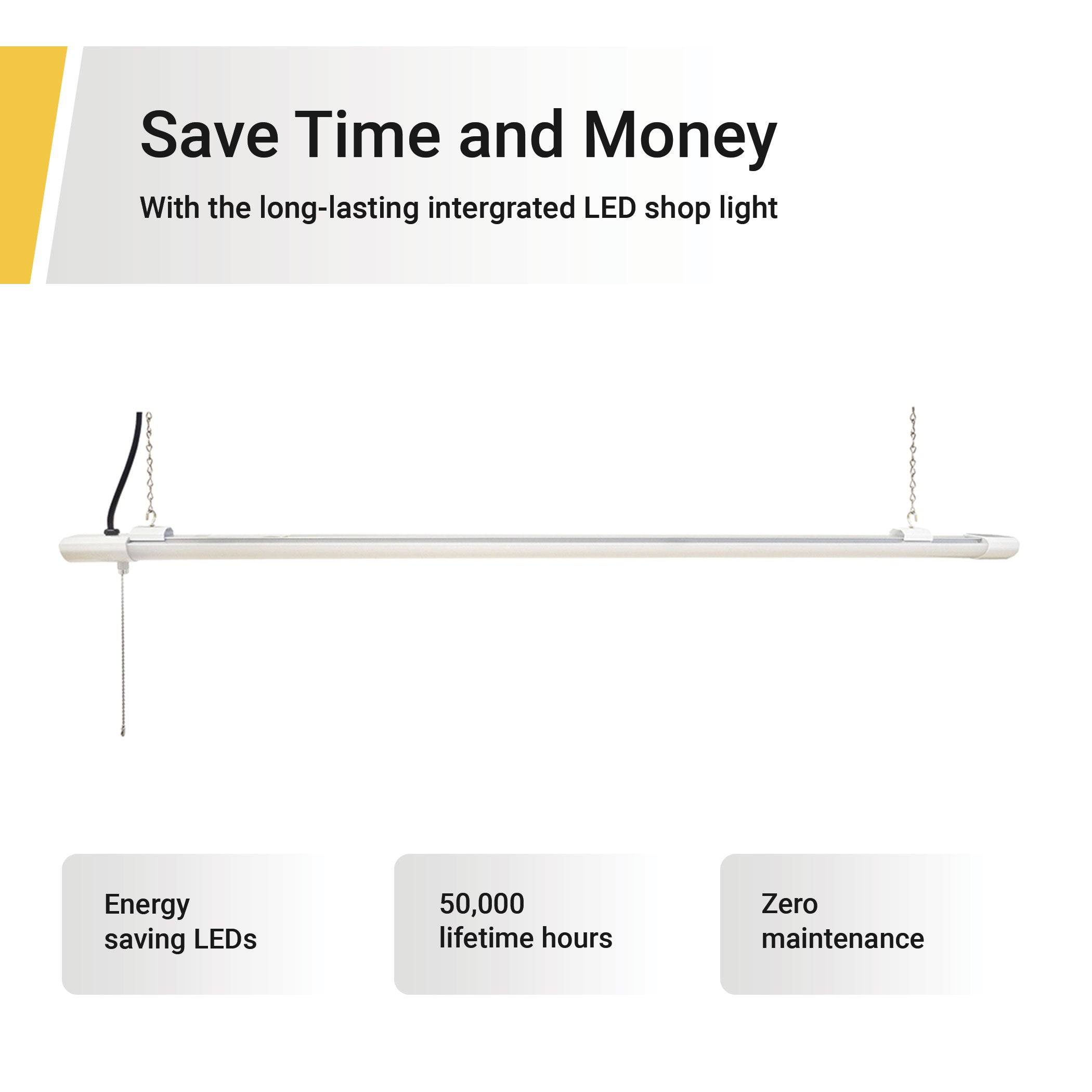 Save Time and Money

With the long-lasting intergrated LED shop light

Energy saving LEDs

50,000 lifetime hours

Zero maintenance